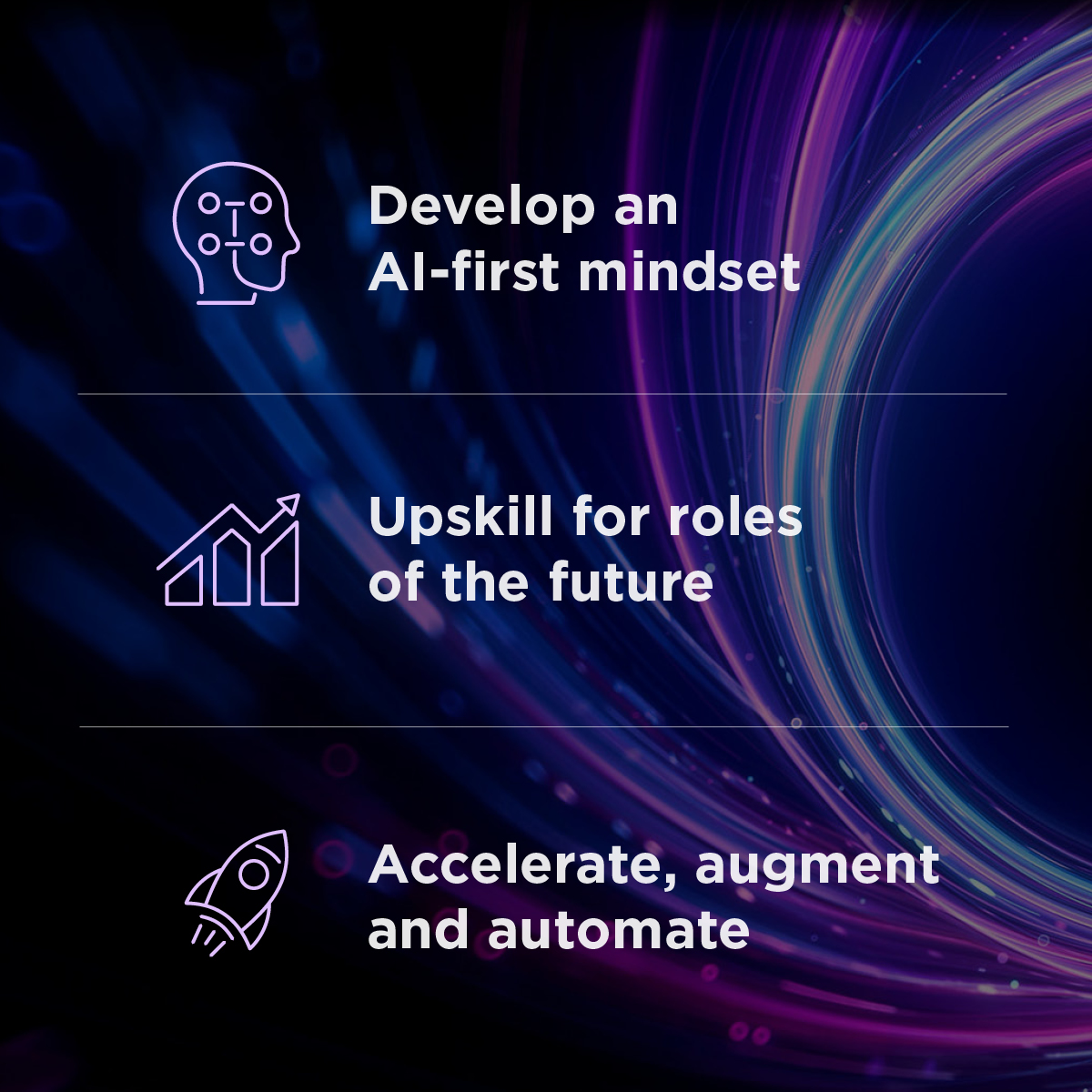 Develop an AI-first mindset

Upskill for roles of the future

Accelerate, augment and automate